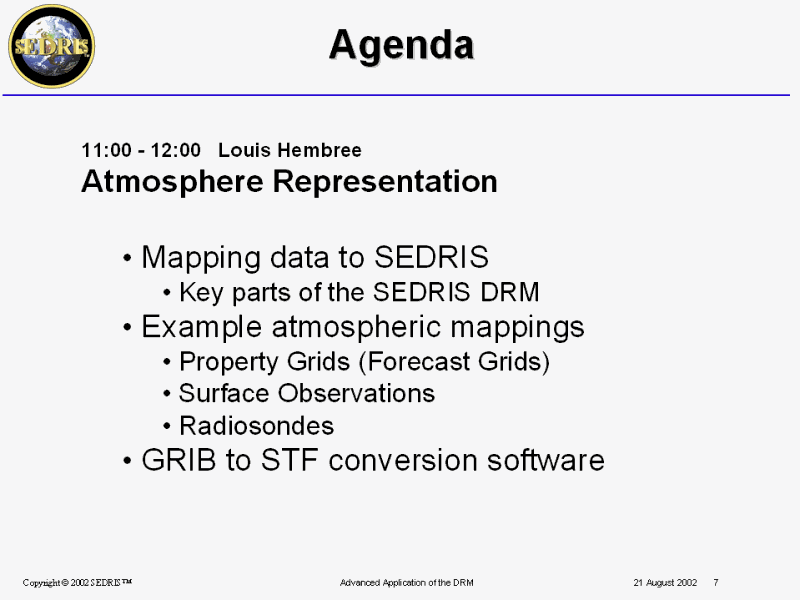 SEDRIS

Agenda

11:00 - 12:00 Louis Hembree
Atmosphere Representation

• Mapping data to SEDRIS
• Key parts of the SEDRIS DRM
• Example atmospheric mappings
• Property Grids (Forecast Grids)
• Surface Observations
• Radiosondes
• GRIB to STF conversion software

Copyright © 2002 SEDRIS™ Advanced Application of the DRM 21 August 2002 7